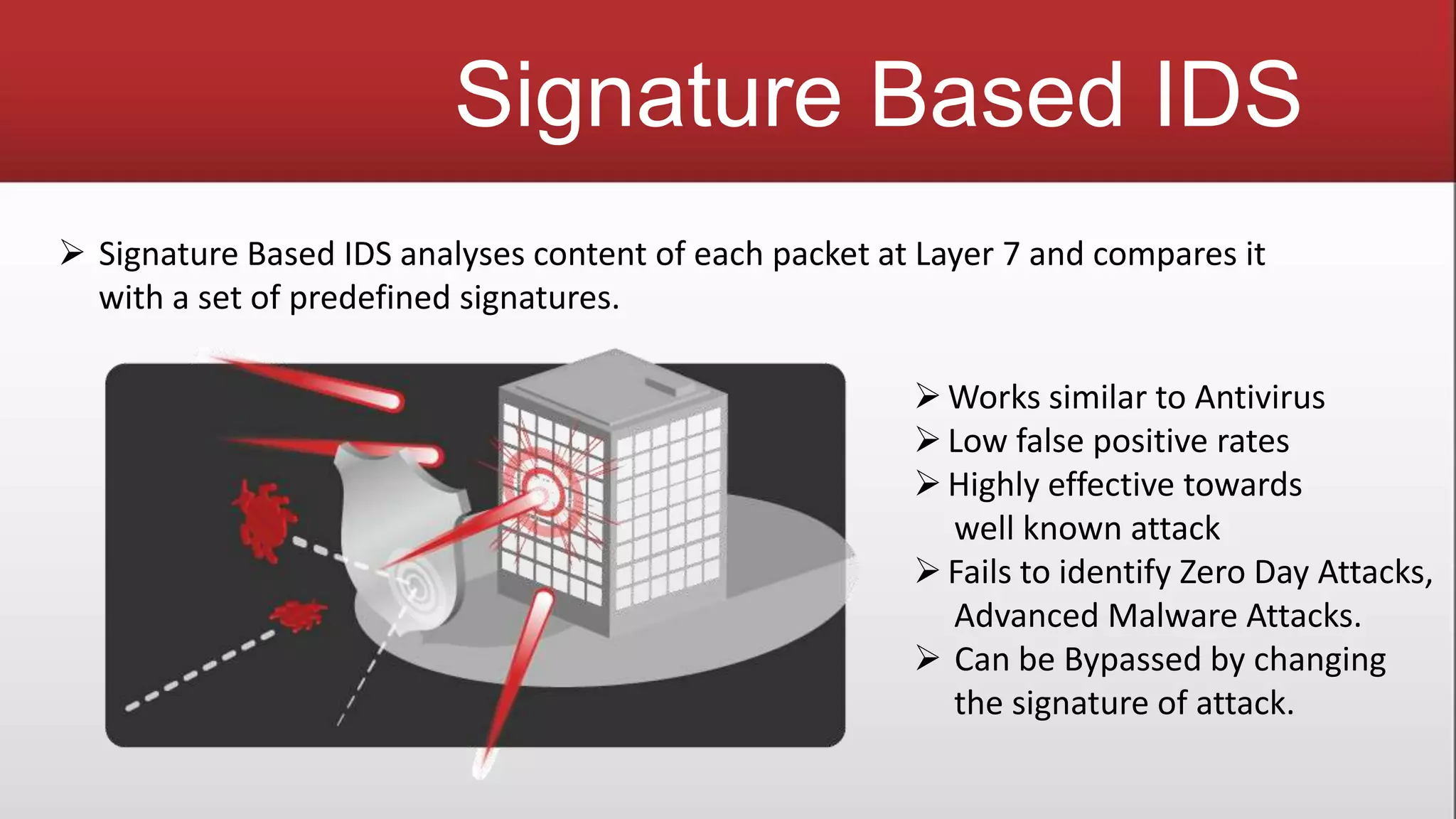 Signature Based IDS

➢ Signature Based IDS analyses content of each packet at Layer 7 and compares it with a set of predefined signatures.

➢ Works similar to Antivirus
➢ Low false positive rates
➢ Highly effective towards well known attack
➢ Fails to identify Zero Day Attacks, Advanced Malware Attacks.
➢ Can be Bypassed by changing the signature of attack.